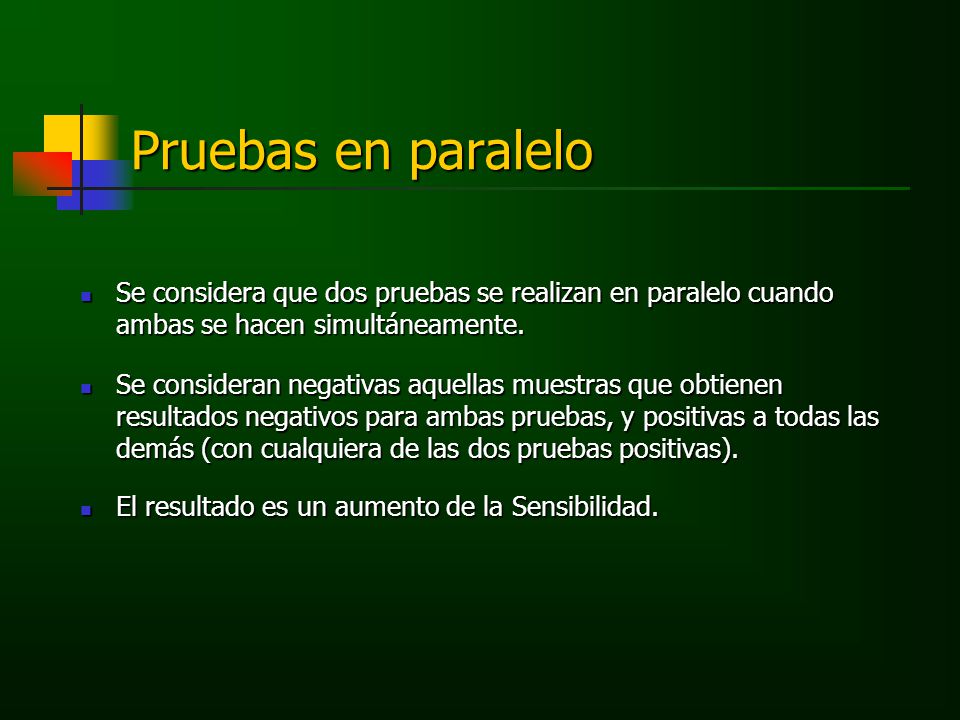 Pruebas en paralelo

- Se considera que dos pruebas se realizan en paralelo cuando ambas se hacen simultáneamente.

- Se consideran negativas aquellas muestras que obtienen resultados negativos para ambas pruebas, y positivas a todas las demás (con cualquiera de las dos pruebas positivas).

- El resultado es un aumento de la Sensibilidad.